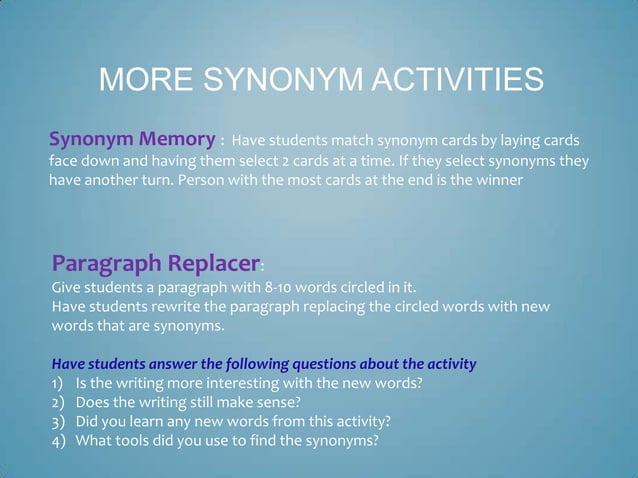 MORE SYNONYM ACTIVITIES

Synonym Memory : Have students match synonym cards by laying cards face down and having them select 2 cards at a time. If they select synonyms they have another turn. Person with the most cards at the end is the winner

Paragraph Replacer:
Give students a paragraph with 8-10 words circled in it.
Have students rewrite the paragraph replacing the circled words with new words that are synonyms.

Have students answer the following questions about the activity
1) Is the writing more interesting with the new words?
2) Does the writing still make sense?
3) Did you learn any new words from this activity?
4) What tools did you use to find the synonyms?